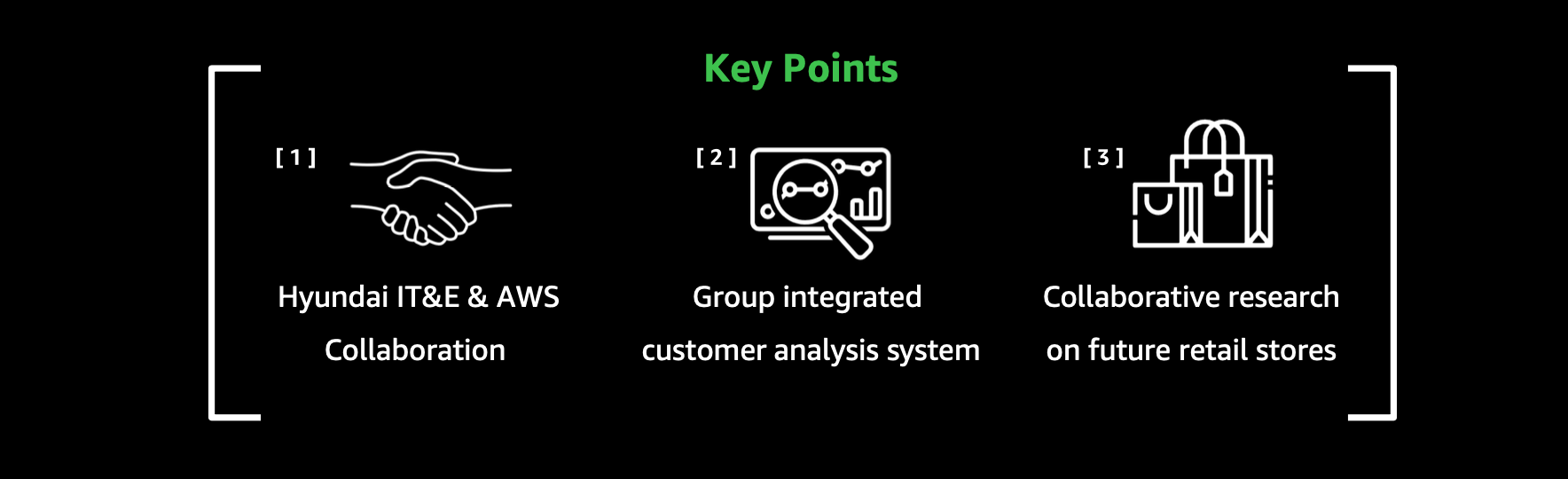 Key Points

[ 1 ]

Hyundai IT&E & AWS Collaboration

[ 2 ]

Group integrated customer analysis system

[ 3 ]

Collaborative research on future retail stores